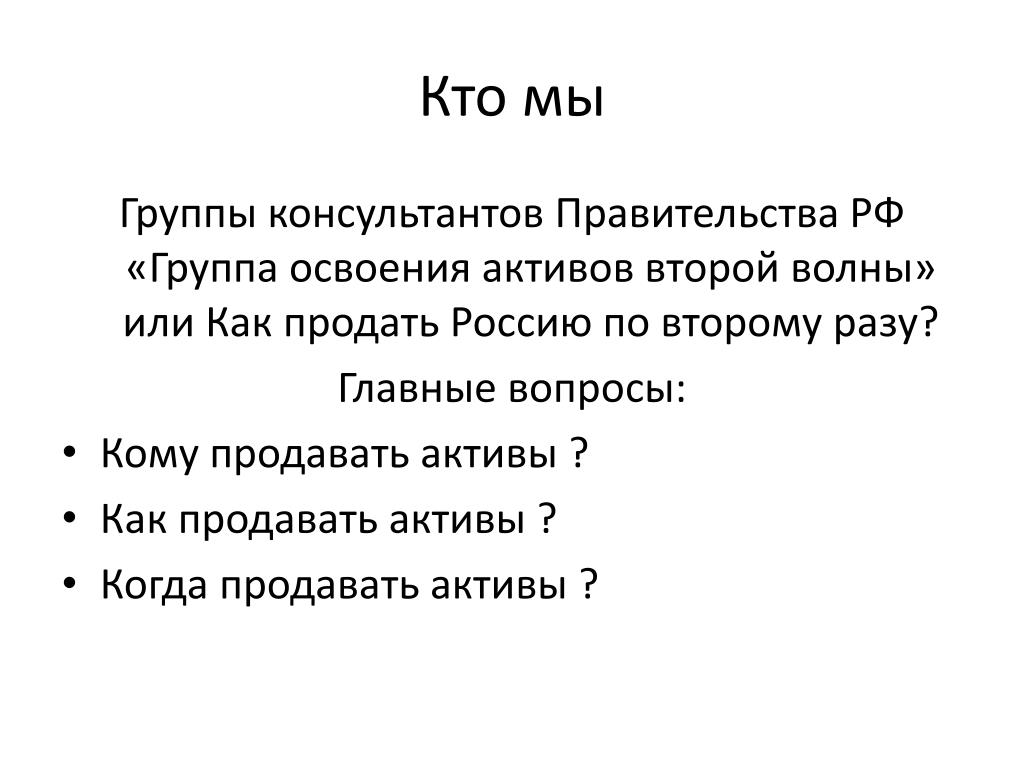 Кто мы

Группы консультантов Правительства РФ «Группа освоения активов второй волны» или Как продать Россию по второму разу?

Главные вопросы:

• Кому продавать активы ?
• Как продавать активы ?
• Когда продавать активы ?